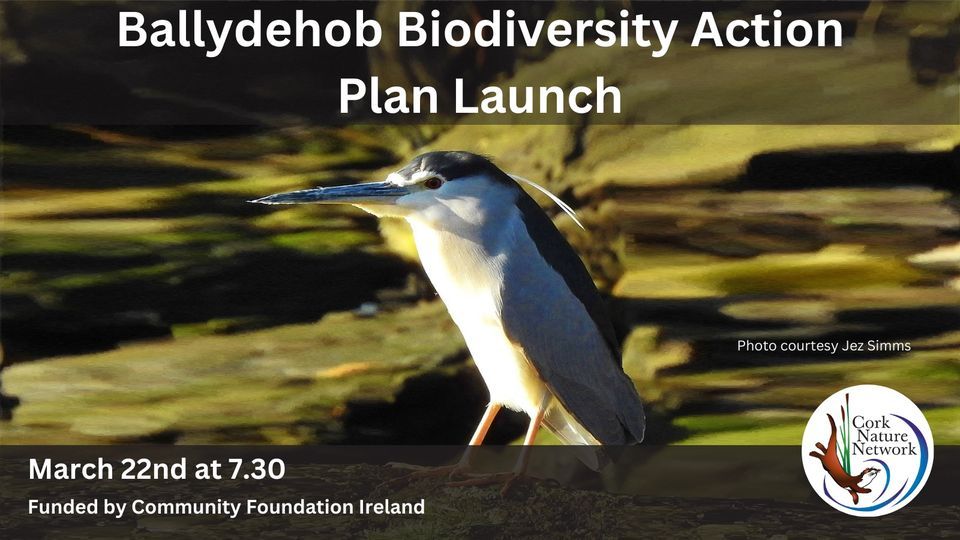 Ballydehob Biodiversity Action Plan Launch

Photo courtesy Jez Simms

March 22nd at 7.30

Funded by Community Foundation Ireland

Cork Nature Network